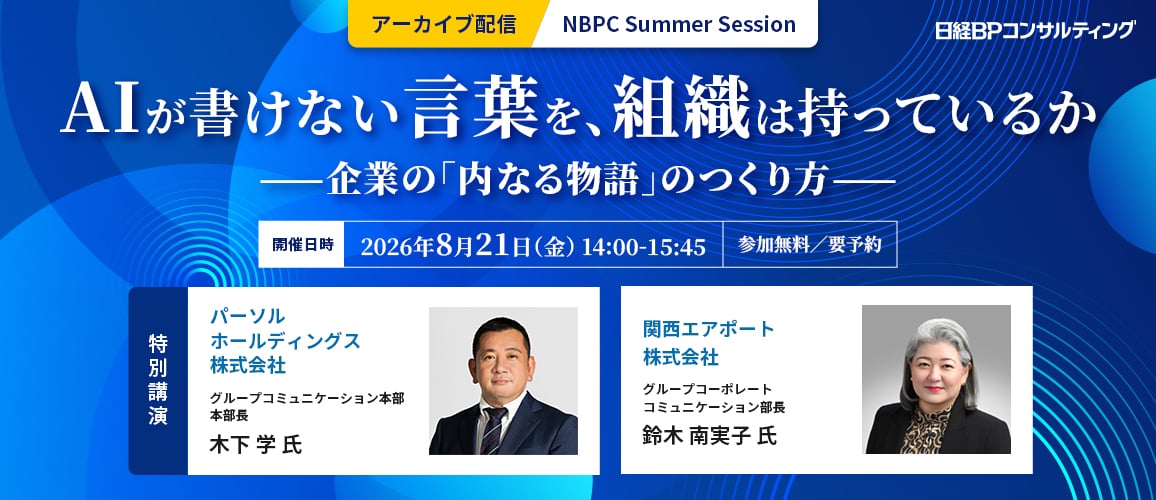 アーカイブ配信 NBPC Summer Session

日経BPコンサルティング

AIが書けない言葉を、組織は持っているか

――企業の「内なる物語」のつくり方――

開催日時 2026年8月21日(金) 14:00-15:45 参加無料/要予約

特別講演

パーソル
ホールディングス
株式会社
グループコミュニケーション本部
本部長
木下 学 氏

関西エアポート
株式会社
グループコーポレート
コミュニケーション部長
鈴木 南実子 氏